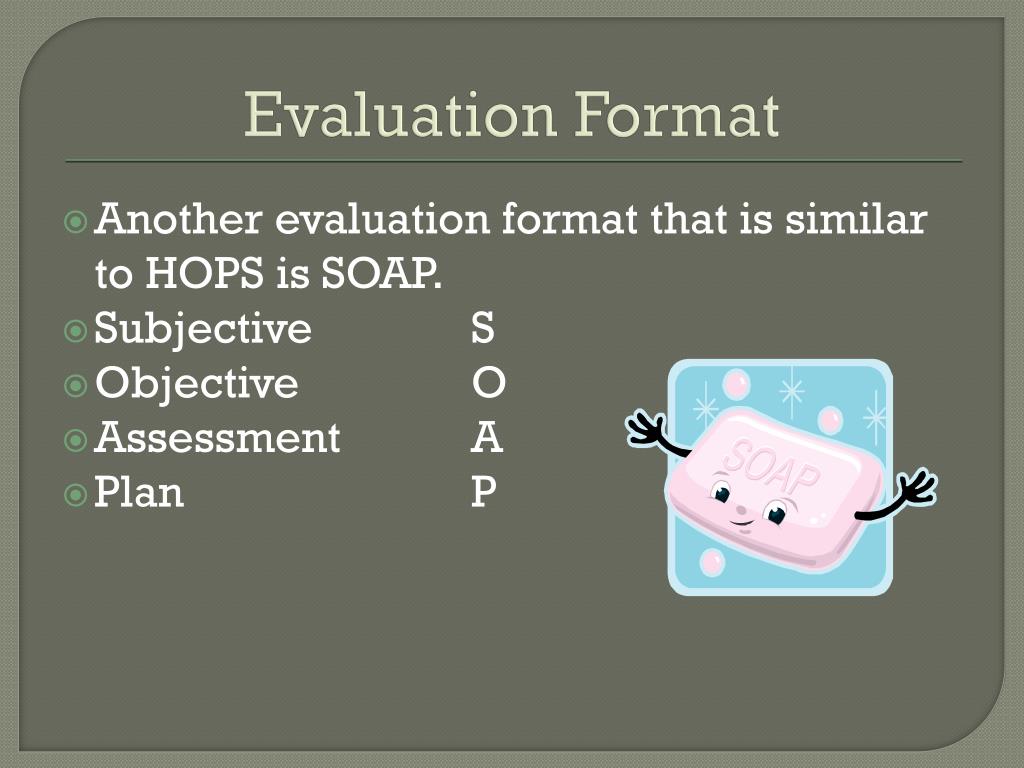 Evaluation Format

Another evaluation format that is similar to HOPS is SOAP.

Subjective S

Objective O

Assessment A

Plan P

SOAP